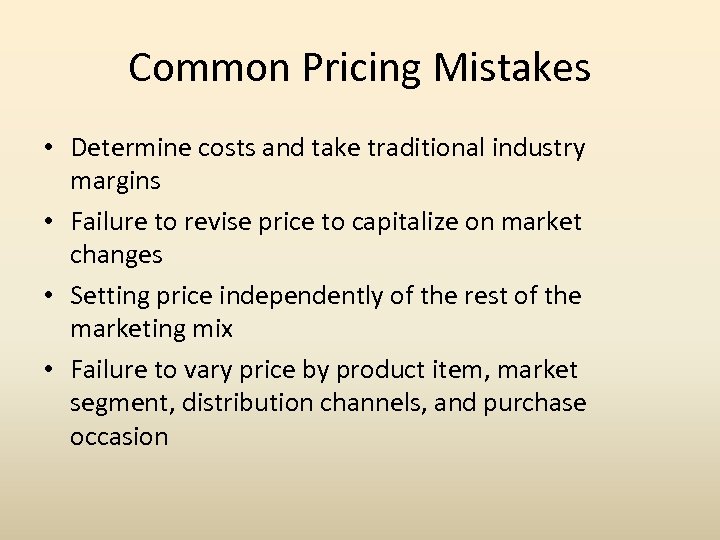 Common Pricing Mistakes

• Determine costs and take traditional industry margins
• Failure to revise price to capitalize on market changes
• Setting price independently of the rest of the marketing mix
• Failure to vary price by product item, market segment, distribution channels, and purchase occasion